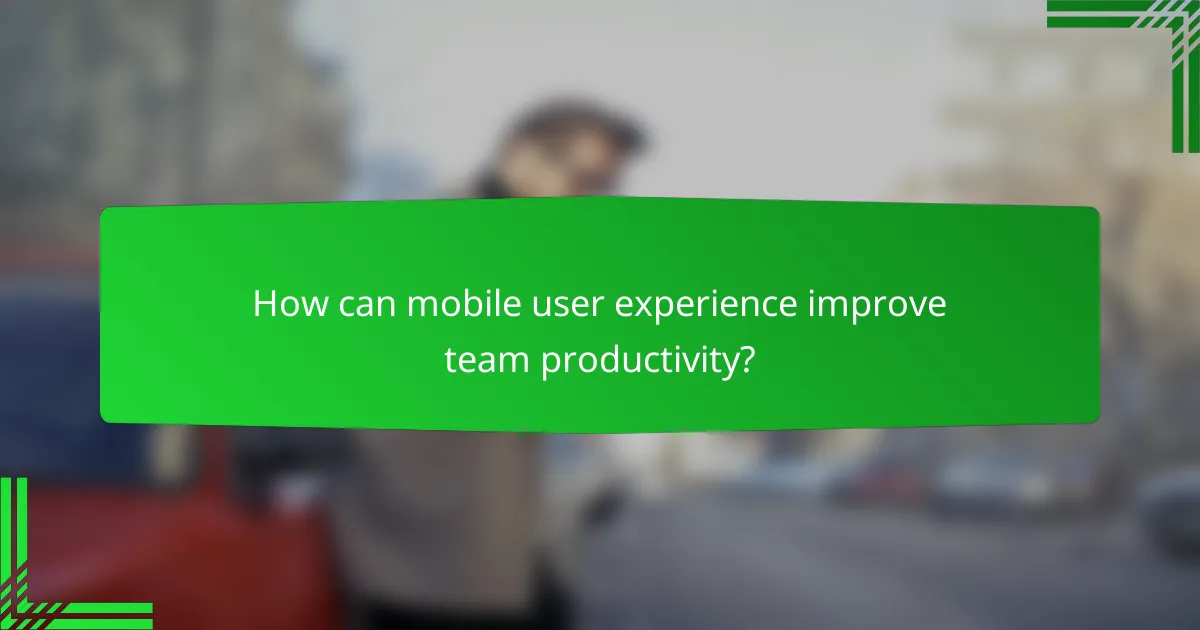 How can mobile user experience improve team productivity?